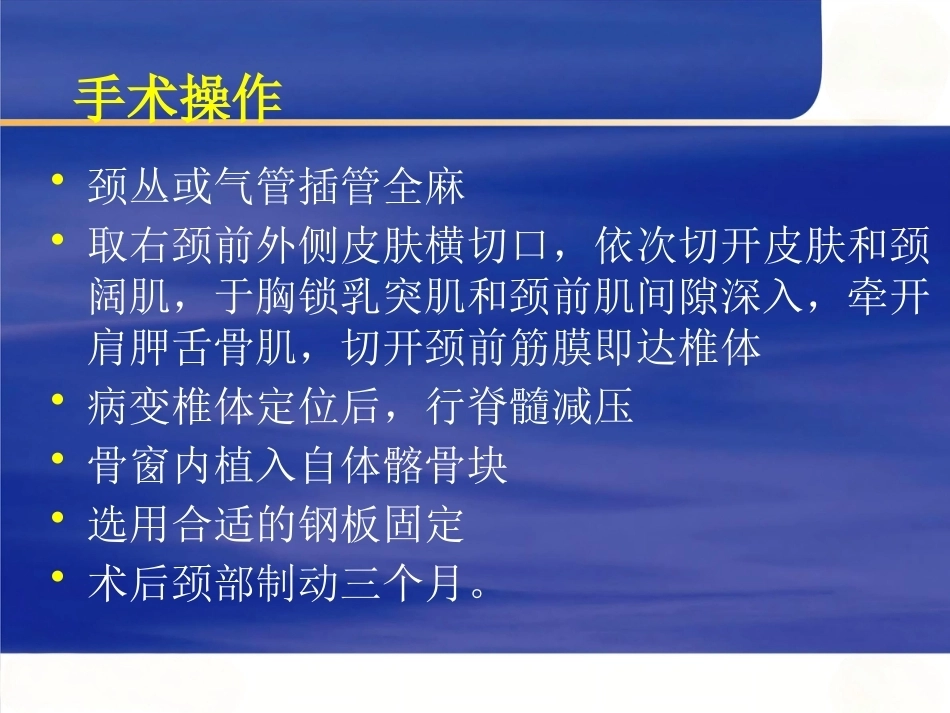 手术操作

• 颈丛或气管插管全麻
• 取右颈前外侧皮肤横切口，依次切开皮肤和颈阔肌，于胸锁乳突肌和颈前肌间隙深入，牵开肩胛舌骨肌，切开颈前筋膜即达椎体
• 病变椎体定位后，行脊髓减压
• 骨窗内植入自体髂骨块
• 选用合适的钢板固定
• 术后颈部制动三个月。